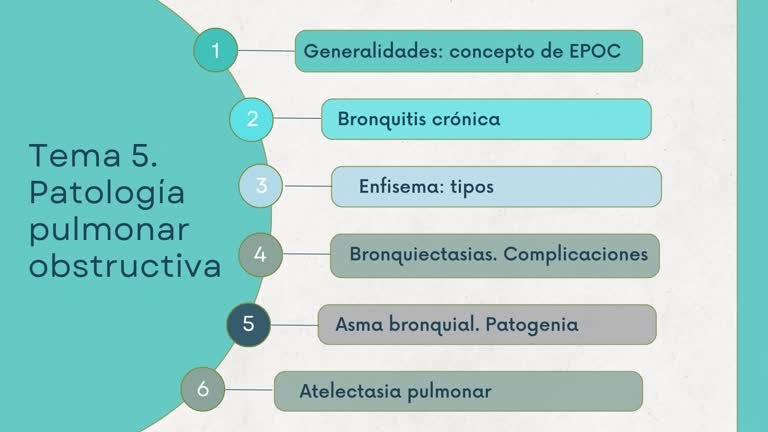 Tema 5.
Patología
pulmonar
obstructiva

1 Generalidades: concepto de EPOC

2 Bronquitis crónica

3 Enfisema: tipos

4 Bronquiectasias. Complicaciones

5 Asma bronquial. Patogenia

6 Atelectasia pulmonar